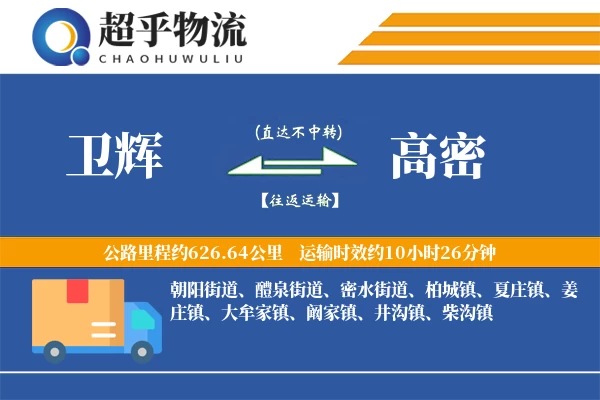 超乎物流
CHAOHUWULIU

卫辉

(直达不中转)

【往返运输】

高密

公路里程约626.64公里　运输时效约10小时26分钟

朝阳街道、醴泉街道、密水街道、柏城镇、夏庄镇、姜庄镇、大牟家镇、阚家镇、井沟镇、柴沟镇